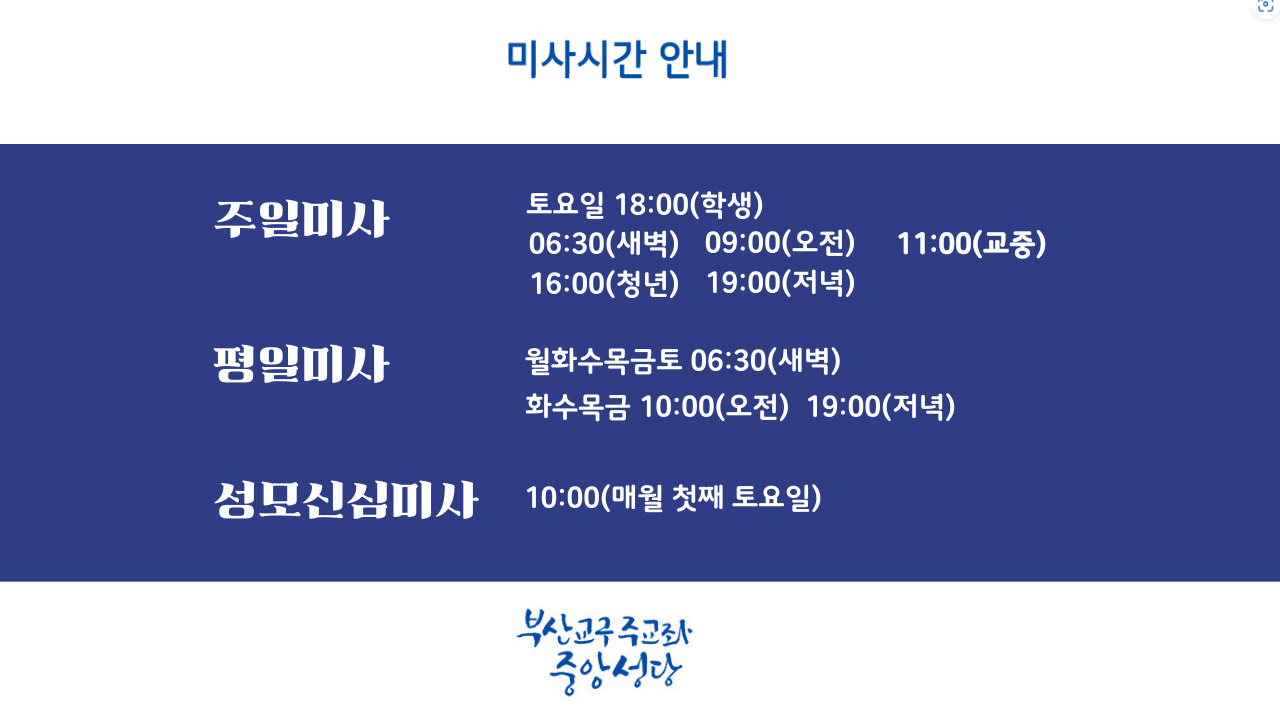 미사시간 안내

주일미사

토요일 18:00(학생)
06:30(새벽) 09:00(오전) 11:00(교중)
16:00(청년) 19:00(저녁)

평일미사

월화수목금토 06:30(새벽)
화수목금 10:00(오전) 19:00(저녁)

성모신심미사

10:00(매월 첫째 토요일)

부산교구 주교좌
중앙성당